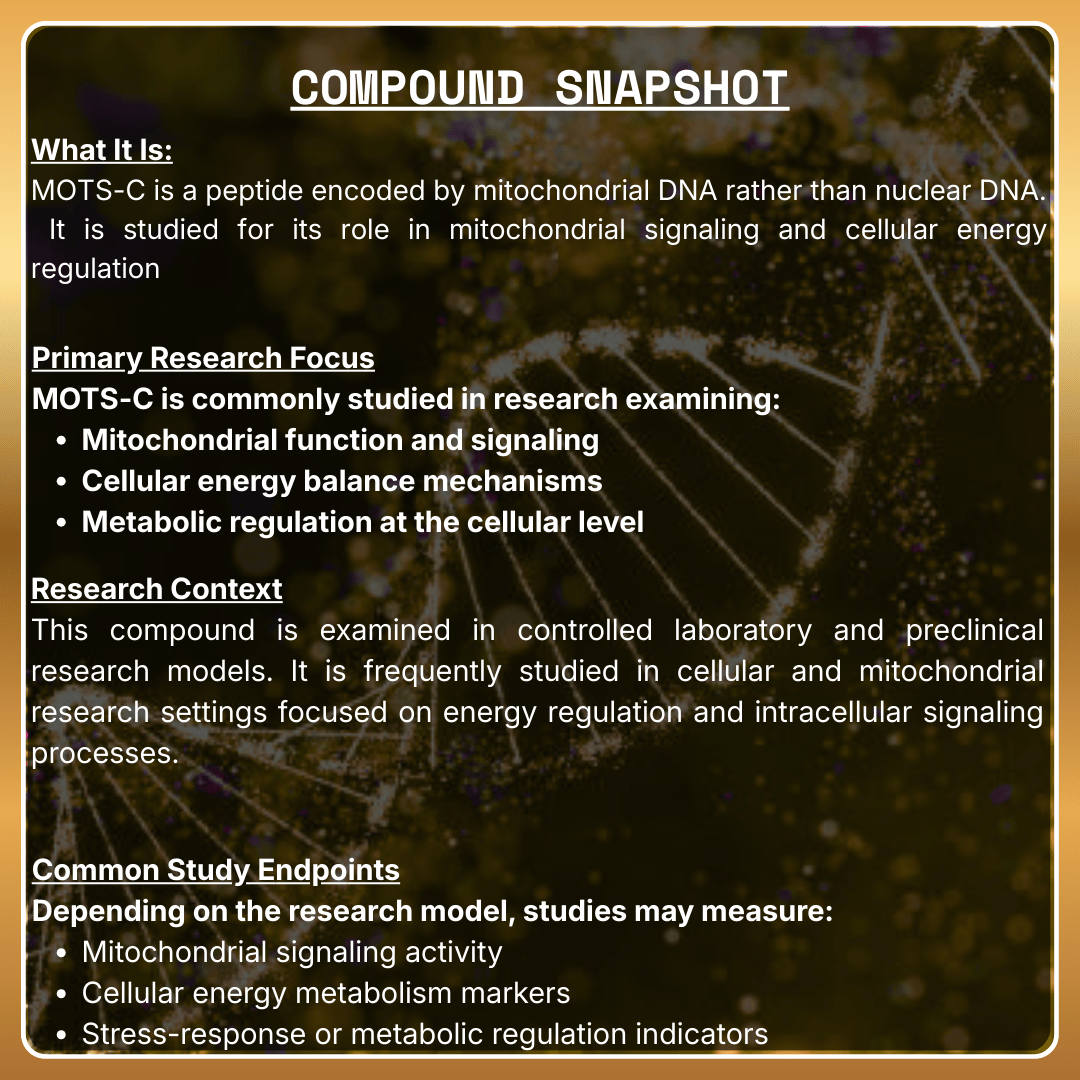 COMPOUND SNAPSHOT

What It Is:
MOTS-C is a peptide encoded by mitochondrial DNA rather than nuclear DNA. It is studied for its role in mitochondrial signaling and cellular energy regulation

Primary Research Focus
MOTS-C is commonly studied in research examining:
• Mitochondrial function and signaling
• Cellular energy balance mechanisms
• Metabolic regulation at the cellular level

Research Context
This compound is examined in controlled laboratory and preclinical research models. It is frequently studied in cellular and mitochondrial research settings focused on energy regulation and intracellular signaling processes.

Common Study Endpoints
Depending on the research model, studies may measure:
• Mitochondrial signaling activity
• Cellular energy metabolism markers
• Stress-response or metabolic regulation indicators